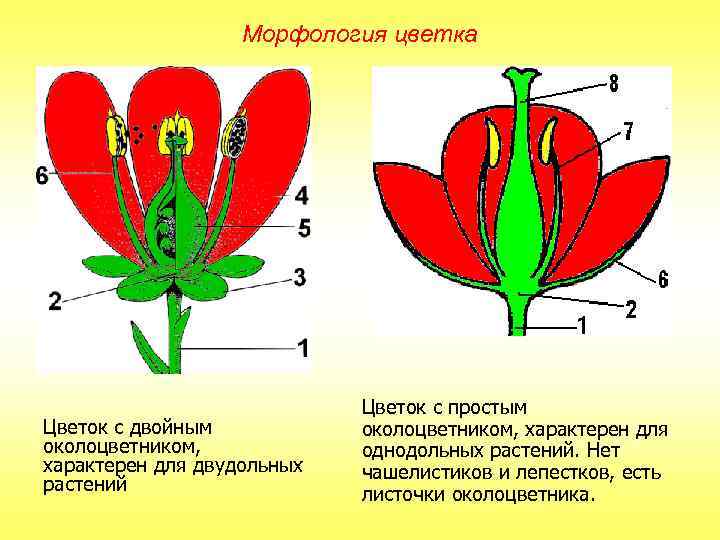 Морфология цветка

6
4
5
3
2
1

8
7
6
2
1

Цветок с двойным околоцветником, характерен для двудольных растений

Цветок с простым околоцветником, характерен для однодольных растений. Нет чашелистиков и лепестков, есть листочки околоцветника.